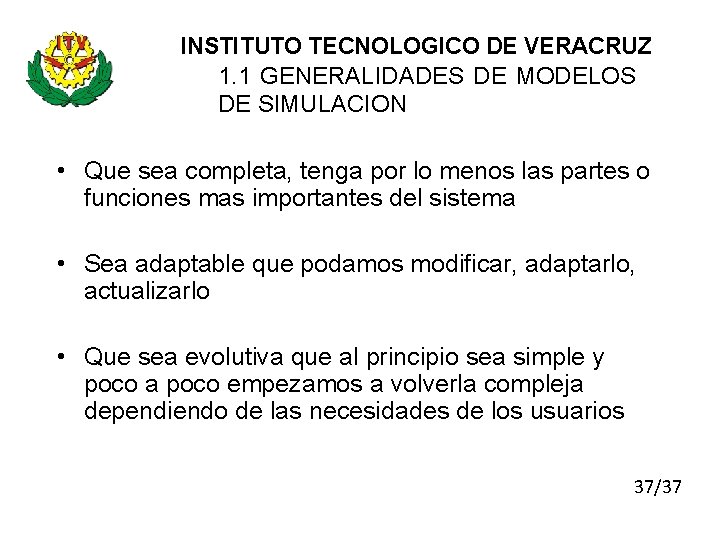 ITV

INSTITUTO TECNOLOGICO DE VERACRUZ
1.1 GENERALIDADES DE MODELOS DE SIMULACION

• Que sea completa, tenga por lo menos las partes o funciones mas importantes del sistema

• Sea adaptable que podamos modificar, adaptarlo, actualizarlo

• Que sea evolutiva que al principio sea simple y poco a poco empezamos a volverla compleja dependiendo de las necesidades de los usuarios

37/37